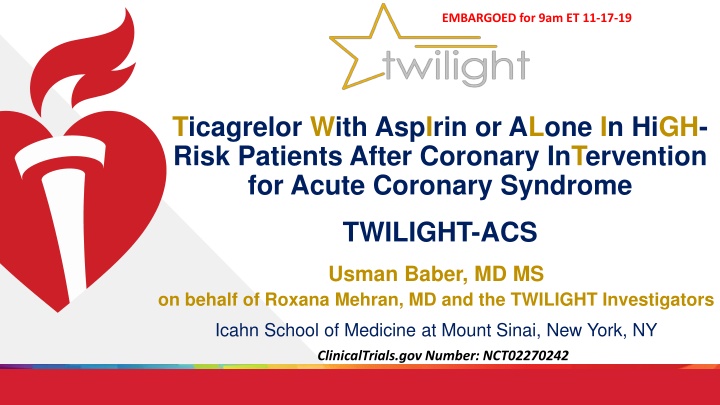 EMBARGOED for 9am ET 11-17-19

twilight

Ticagrelor With AspIrin or ALone In HiGH-Risk Patients After Coronary InTervention for Acute Coronary Syndrome

TWILIGHT-ACS

Usman Baber, MD MS
on behalf of Roxana Mehran, MD and the TWILIGHT Investigators

Icahn School of Medicine at Mount Sinai, New York, NY

ClinicalTrials.gov Number: NCT02270242